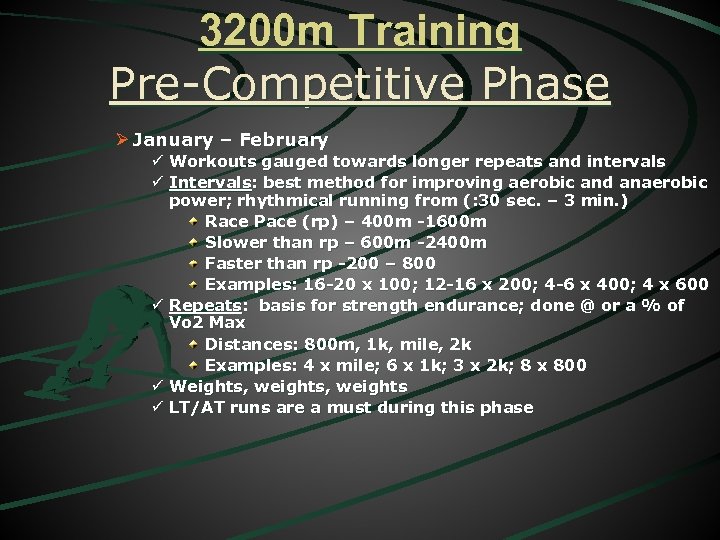 3200m Training
Pre-Competitive Phase

➢ January – February
✓ Workouts gauged towards longer repeats and intervals
✓ Intervals: best method for improving aerobic and anaerobic power; rhythmical running from (:30 sec. – 3 min.)
Race Pace (rp) – 400m -1600m
Slower than rp – 600m -2400m
Faster than rp -200 – 800
Examples: 16-20 x 100; 12-16 x 200; 4-6 x 400; 4 x 600
✓ Repeats: basis for strength endurance; done @ or a % of Vo2 Max
Distances: 800m, 1k, mile, 2k
Examples: 4 x mile; 6 x 1k; 3 x 2k; 8 x 800
✓ Weights, weights, weights
✓ LT/AT runs are a must during this phase